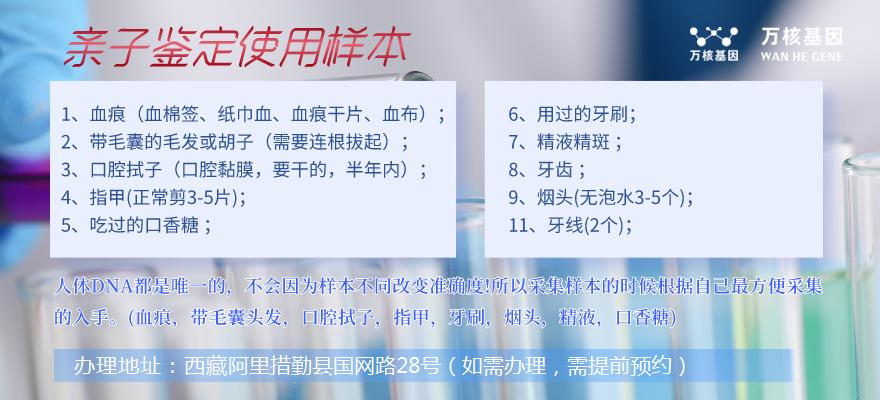 亲子鉴定使用样本

万核基因
万核基因
WAN HE GENE

1、血痕（血棉签、纸巾血、血痕干片、血布）；
2、带毛囊的毛发或胡子（需要连根拔起）；
3、口腔拭子（口腔黏膜，要干的，半年内）；
4、指甲(正常剪3-5片)；
5、吃过的口香糖；

6、用过的牙刷；
7、精液精斑；
8、牙齿；
9、烟头(无泡水3-5个)；
11、牙线(2个)；

人体DNA都是唯一的，不会因为样本不同改变准确度!所以采集样本的时候根据自己最方便采集的入手。(血痕，带毛囊头发，口腔拭子，指甲，牙刷，烟头，精液，口香糖)

办理地址：西藏阿里措勤县国网路28号（如需办理，需提前预约）